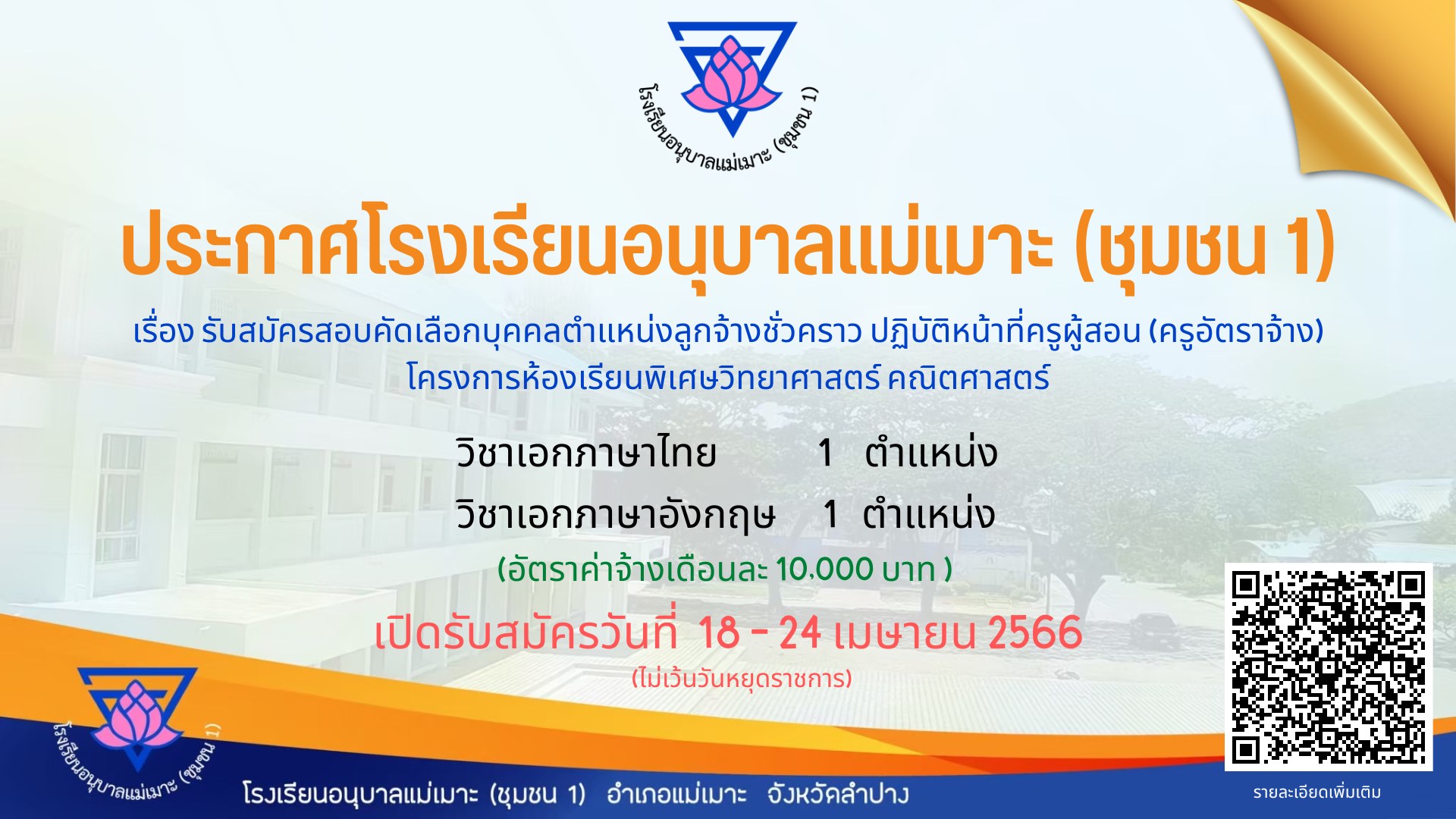 โรงเรียนอนุบาลแม่เมาะ (ชุมชน 1)

ประกาศโรงเรียนอนุบาลแม่เมาะ (ชุมชน 1)

เรื่อง รับสมัครสอบคัดเลือกบุคคลตำแหน่งลูกจ้างชั่วคราว ปฏิบัติหน้าที่ครูผู้สอน (ครูอัตราจ้าง) โครงการห้องเรียนพิเศษวิทยาศาสตร์ คณิตศาสตร์

วิชาเอกภาษาไทย 1 ตำแหน่ง
วิชาเอกภาษาอังกฤษ 1 ตำแหน่ง
(อัตราค่าจ้างเดือนละ 10,000 บาท )

เปิดรับสมัครวันที่ 18 - 24 เมษายน 2566
(ไม่เว้นวันหยุดราชการ)

โรงเรียนอนุบาลแม่เมาะ (ชุมชน 1)

โรงเรียนอนุบาลแม่เมาะ (ชุมชน 1) อำเภอแม่เมาะ จังหวัดลำปาง

รายละเอียดเพิ่มเติม